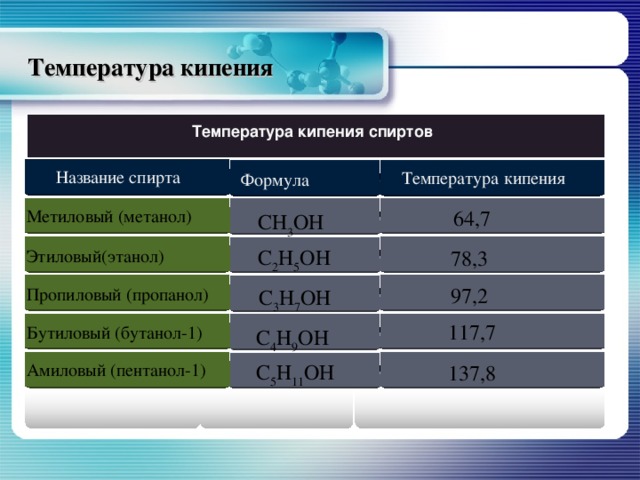 Температура кипения

Температура кипения спиртов

| Название спирта | Формула | Температура кипения |
|---|---|---|
| Метиловый (метанол) | $CH_3OH$ | 64,7 |
| Этиловый(этанол) | $C_2H_5OH$ | 78,3 |
| Пропиловый (пропанол) | $C_3H_7OH$ | 97,2 |
| Бутиловый (бутанол-1) | $C_4H_9OH$ | 117,7 |
| Амиловый (пентанол-1) | $C_5H_{11}OH$ | 137,8 |